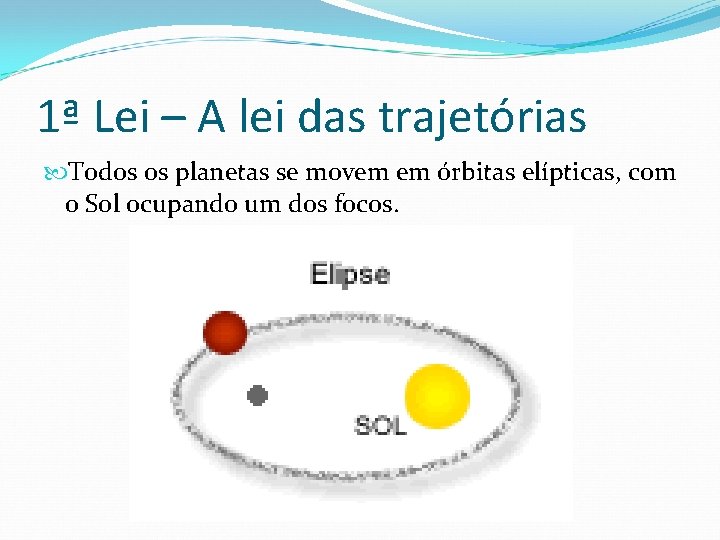 1ª Lei – A lei das trajetórias

Todos os planetas se movem em órbitas elípticas, com o Sol ocupando um dos focos.

Elipse

SOL